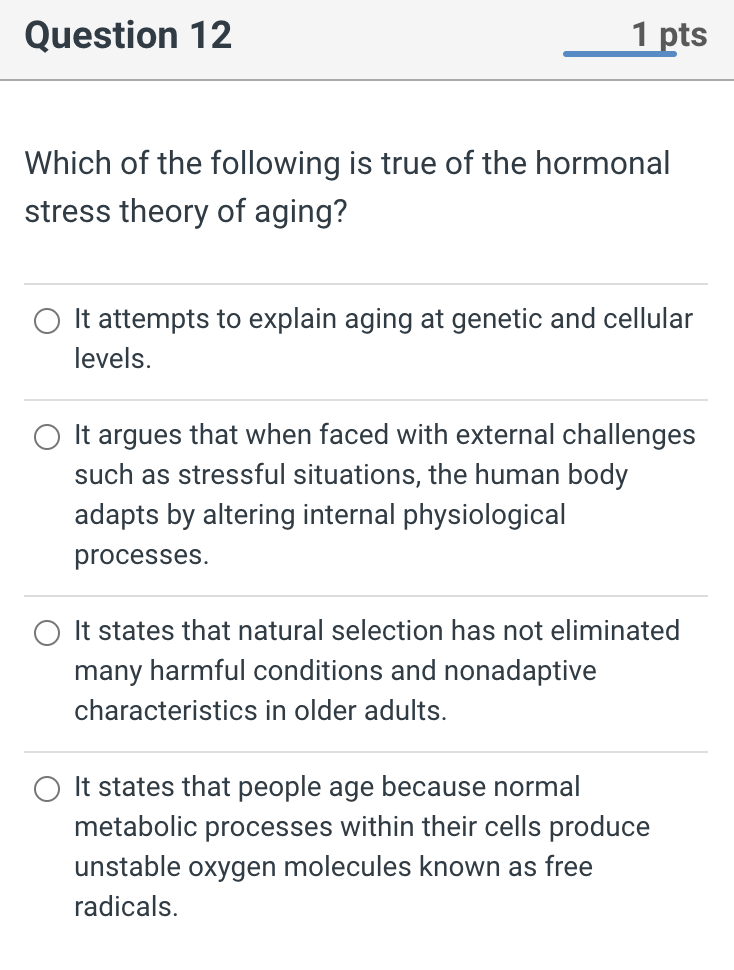 Question 12

1 pts

Which of the following is true of the hormonal stress theory of aging?

It attempts to explain aging at genetic and cellular levels.

It argues that when faced with external challenges such as stressful situations, the human body adapts by altering internal physiological processes.

It states that natural selection has not eliminated many harmful conditions and nonadaptive characteristics in older adults.

It states that people age because normal metabolic processes within their cells produce unstable oxygen molecules known as free radicals.